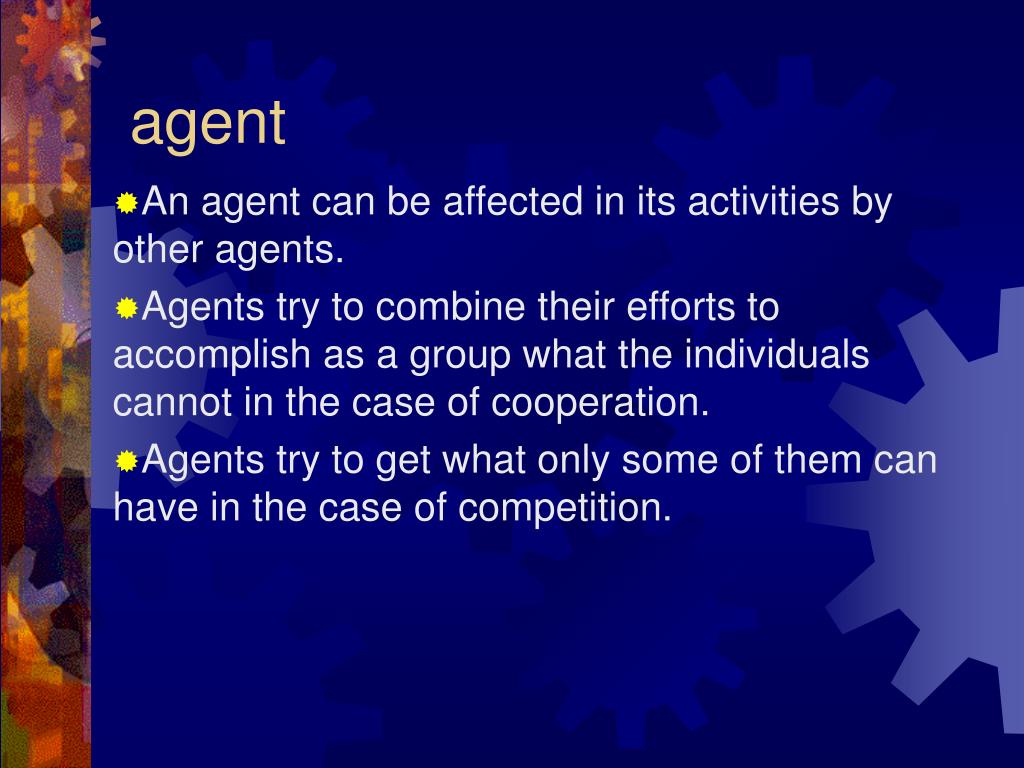 agent

An agent can be affected in its activities by other agents.

Agents try to combine their efforts to accomplish as a group what the individuals cannot in the case of cooperation.

Agents try to get what only some of them can have in the case of competition.